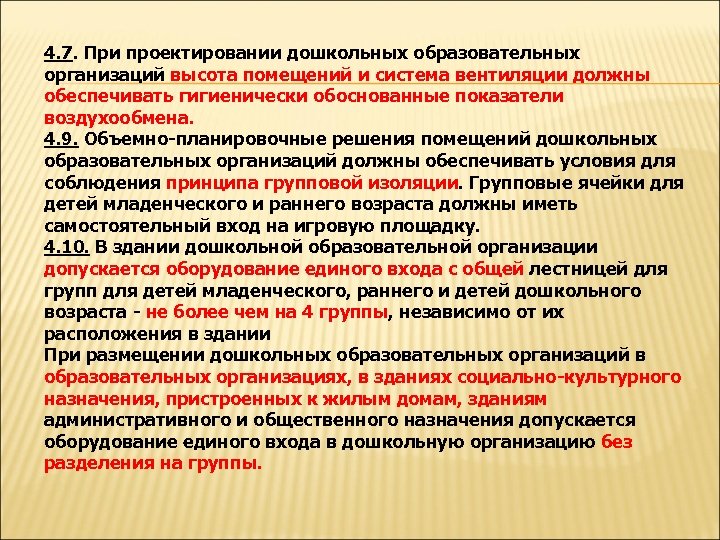 4.7. При проектировании дошкольных образовательных организаций высота помещений и система вентиляции должны обеспечивать гигиенически обоснованные показатели воздухообмена.
4.9. Объемно-планировочные решения помещений дошкольных образовательных организаций должны обеспечивать условия для соблюдения принципа групповой изоляции. Групповые ячейки для детей младенческого и раннего возраста должны иметь самостоятельный вход на игровую площадку.
4.10. В здании дошкольной образовательной организации допускается оборудование единого входа с общей лестницей для групп для детей младенческого, раннего и детей дошкольного возраста - не более чем на 4 группы, независимо от их расположения в здании
При размещении дошкольных образовательных организаций в образовательных организациях, в зданиях социально-культурного назначения, пристроенных к жилым домам, зданиям административного и общественного назначения допускается оборудование единого входа в дошкольную организацию без разделения на группы.